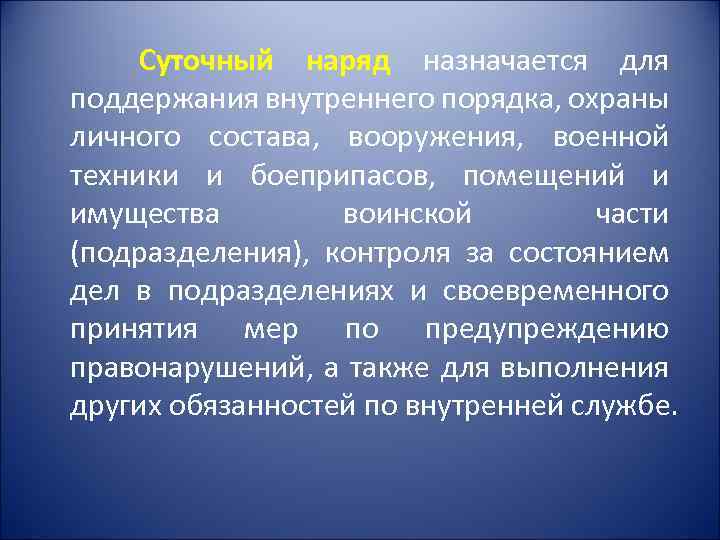 Суточный наряд назначается для поддержания внутреннего порядка, охраны личного состава, вооружения, военной техники и боеприпасов, помещений и имущества воинской части (подразделения), контроля за состоянием дел в подразделениях и своевременного принятия мер по предупреждению правонарушений, а также для выполнения других обязанностей по внутренней службе.